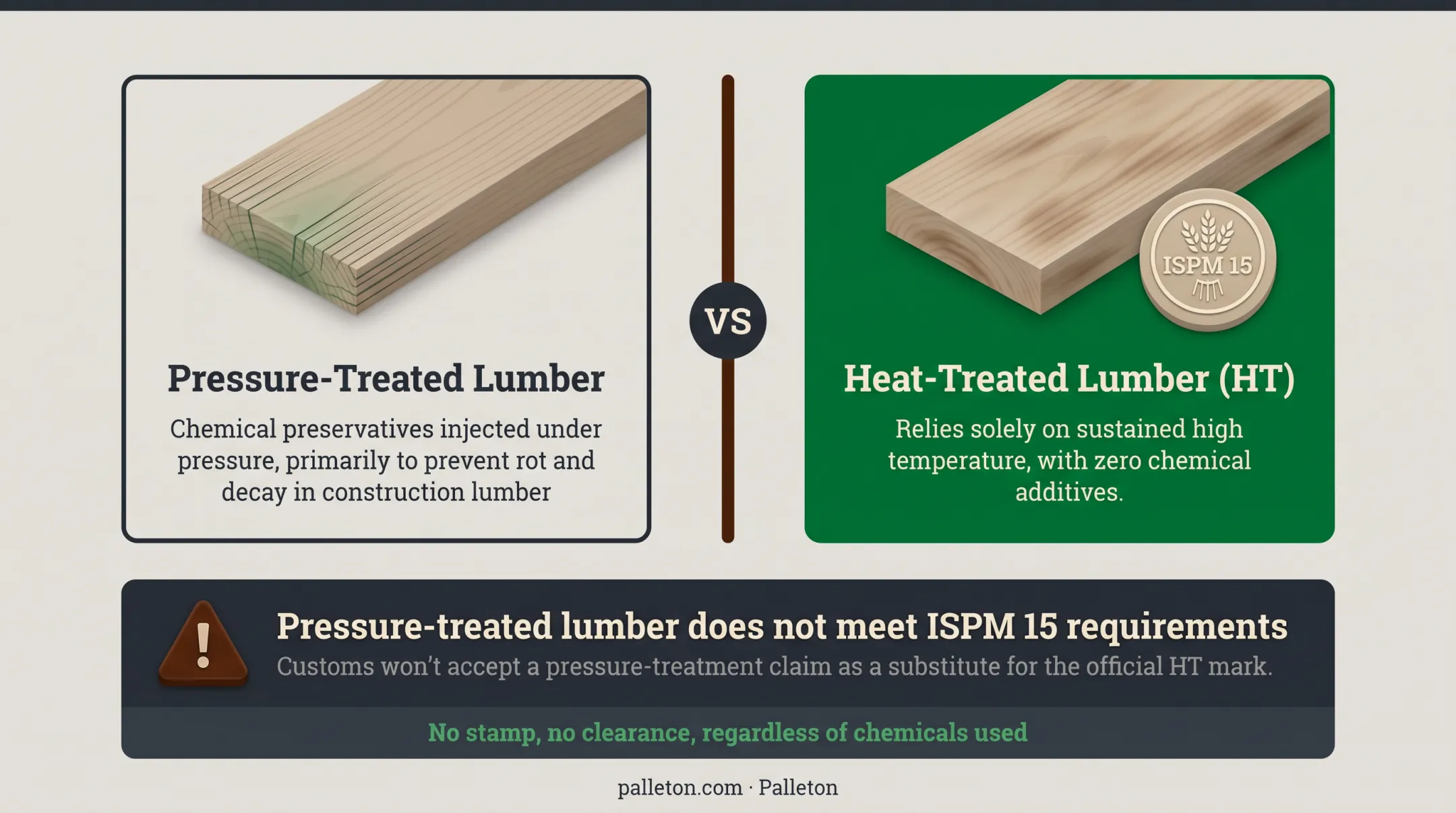 Pressure-Treated Lumber

Chemical preservatives injected under pressure, primarily to prevent rot and decay in construction lumber

VS

ISPM 15

Heat-Treated Lumber (HT)

Relies solely on sustained high temperature, with zero chemical additives.

!

Pressure-treated lumber does not meet ISPM 15 requirements

Customs won't accept a pressure-treatment claim as a substitute for the official HT mark.

No stamp, no clearance, regardless of chemicals used

palleton.com · Palleton